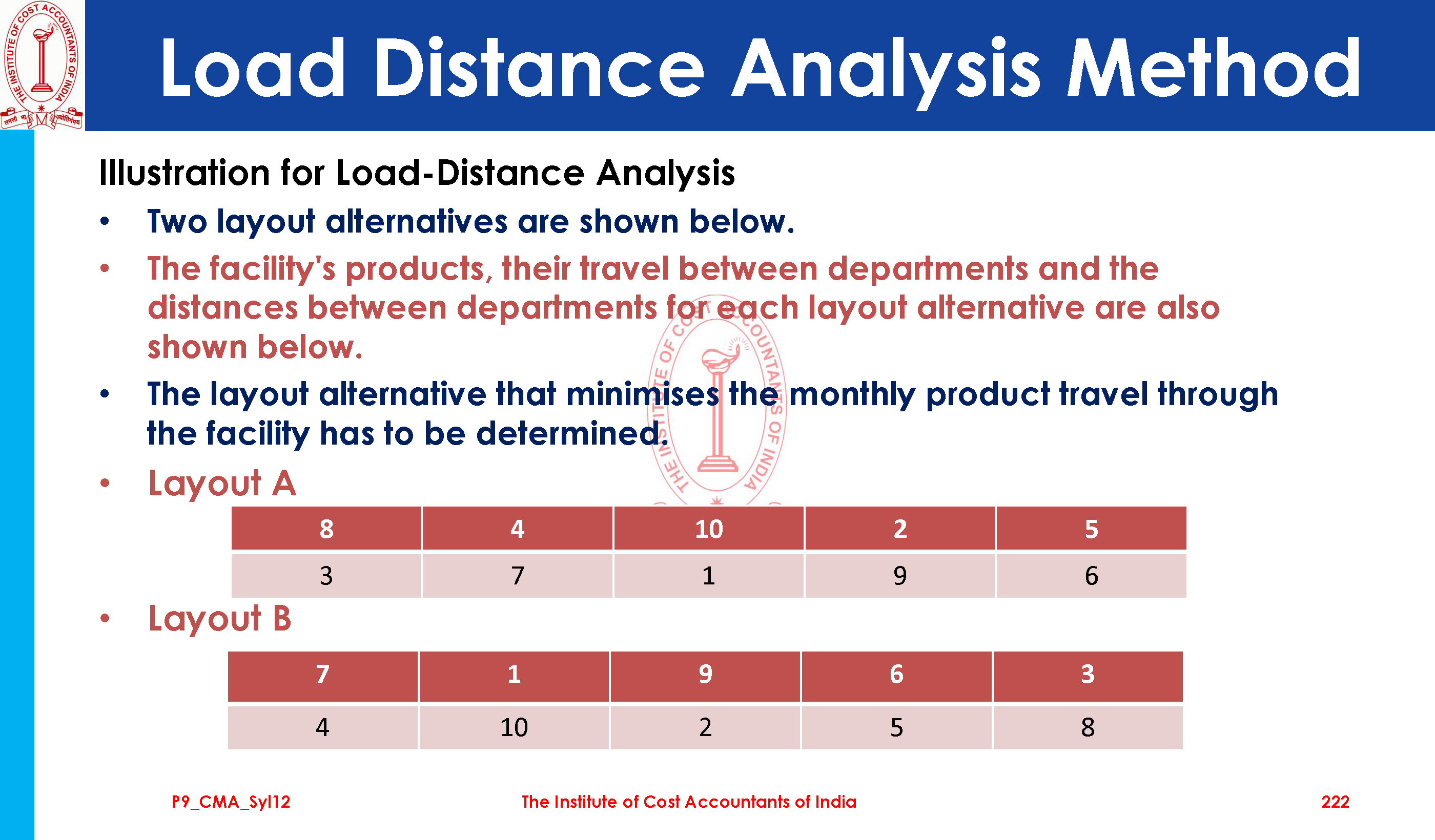 THE INSTITUTE OF COST ACCOUNTANTS OF INDIA

Load Distance Analysis Method

Illustration for Load-Distance Analysis

• Two layout alternatives are shown below.

• The facility's products, their travel between departments and the distances between departments for each layout alternative are also shown below.

• The layout alternative that minimises the monthly product travel through the facility has to be determined.

• Layout A

| 8 | 4 | 10 | 2 | 5 |
|---|---|---|---|---|
| 3 | 7 | 1 | 9 | 6 |

• Layout B

| 7 | 1 | 9 | 6 | 3 |
|---|---|---|---|---|
| 4 | 10 | 2 | 5 | 8 |

P9_CMA_Syl12 The Institute of Cost Accountants of India 222